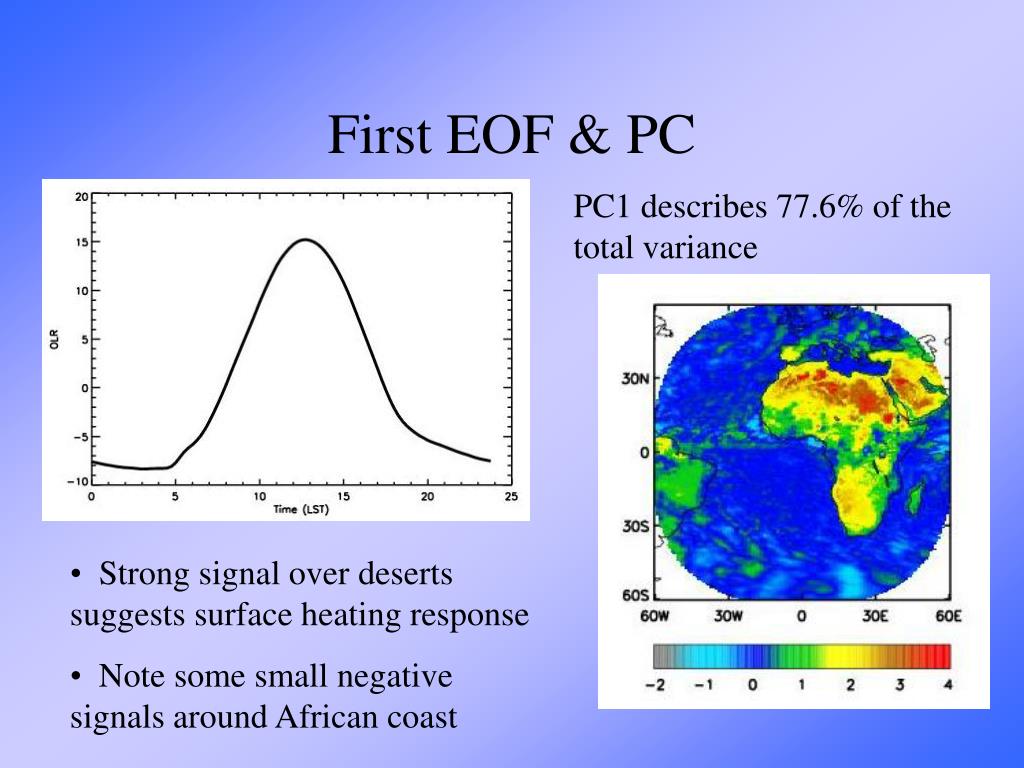 First EOF & PC

20
15
10
5
0
−5
−10
OLR
0
5
10
15
20
25
Time (LST)

PC1 describes 77.6% of the total variance

30N
0
30S
60S
60W
30W
0
30E
60E
−2
−1
0
1
2
3
4

• Strong signal over deserts suggests surface heating response

• Note some small negative signals around African coast